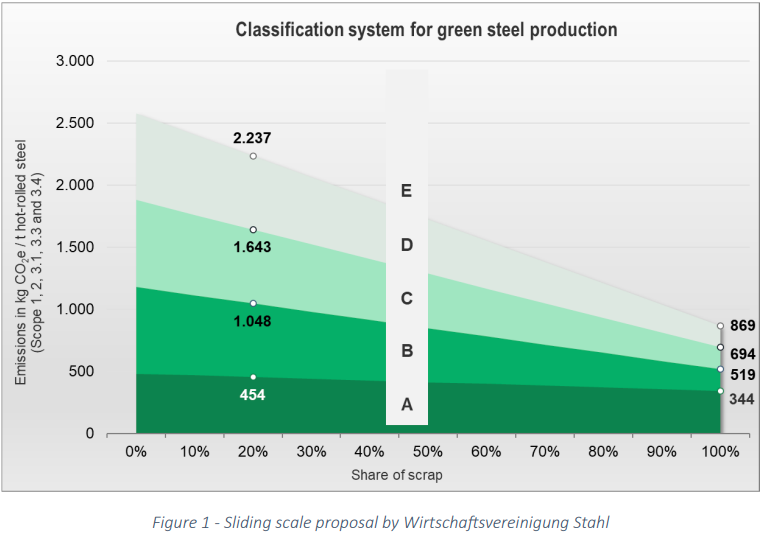 Classification system for green steel production

Emissions in kg $CO_2e$ / t hot-rolled steel (Scope 1, 2, 3.1, 3.3 and 3.4)

3.000
2.500
2.000
1.500
1.000
500
0

2.237
1.643
1.048
454

E
D
C
B
A

869
694
519
344

0% 10% 20% 30% 40% 50% 60% 70% 80% 90% 100%

Share of scrap

Figure 1 - Sliding scale proposal by Wirtschaftsvereinigung Stahl